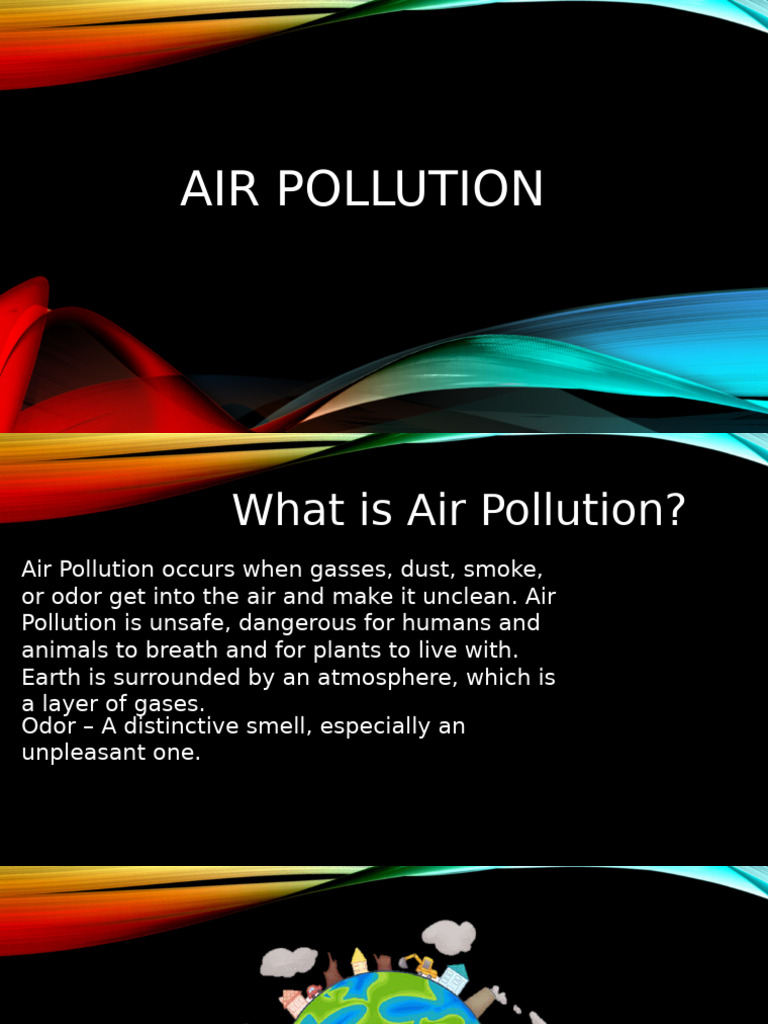 AIR POLLUTION

What is Air Pollution?

Air Pollution occurs when gasses, dust, smoke, or odor get into the air and make it unclean. Air Pollution is unsafe, dangerous for humans and animals to breath and for plants to live with. Earth is surrounded by an atmosphere, which is a layer of gases.

Odor – A distinctive smell, especially an unpleasant one.